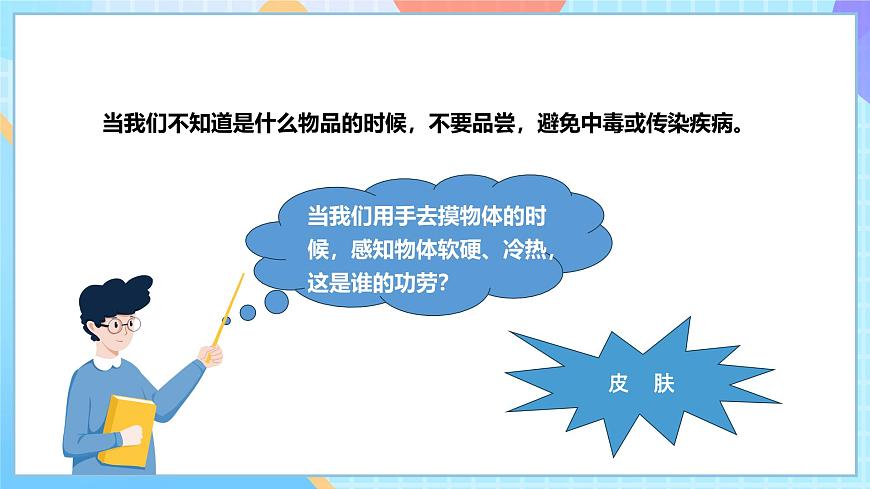 当我们不知道是什么物品的时候，不要品尝，避免中毒或传染疾病。

当我们用手去摸物体的时候，感知物体软硬、冷热，这是谁的功劳？

皮 肤